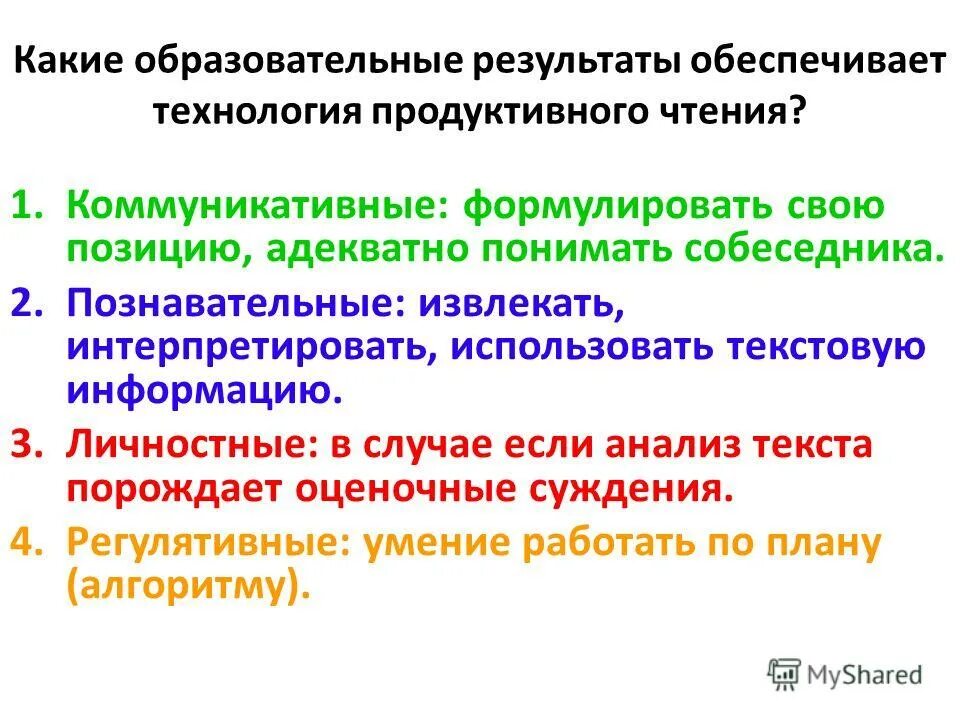 Какие образовательные результаты обеспечивает технология продуктивного чтения?

1. Коммуникативные: формулировать свою позицию, адекватно понимать собеседника.
2. Познавательные: извлекать, интерпретировать, использовать текстовую информацию.
3. Личностные: в случае если анализ текста порождает оценочные суждения.
4. Регулятивные: умение работать по плану (алгоритму).

MyShared